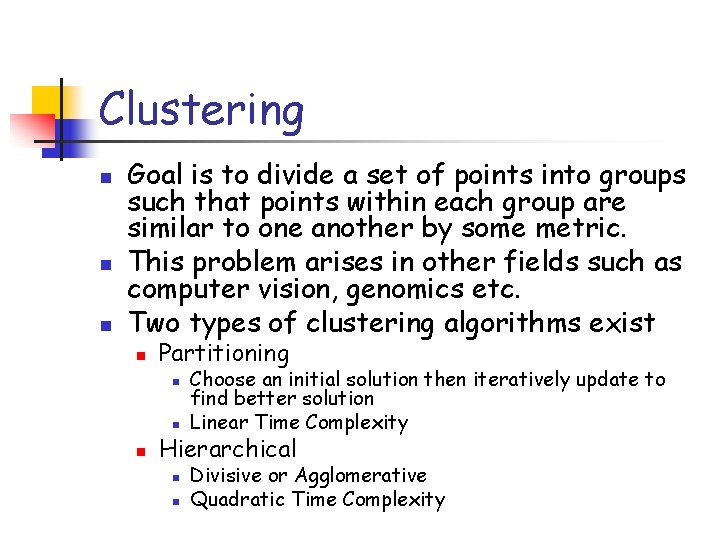 Clustering

- Goal is to divide a set of points into groups such that points within each group are similar to one another by some metric.
- This problem arises in other fields such as computer vision, genomics etc.
- Two types of clustering algorithms exist
  - Partitioning
    - Choose an initial solution then iteratively update to find better solution
    - Linear Time Complexity
  - Hierarchical
    - Divisive or Agglomerative
    - Quadratic Time Complexity